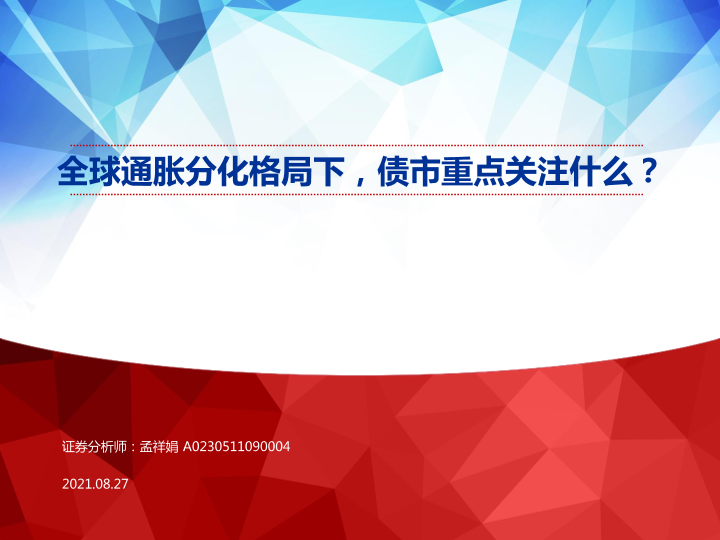 全球通胀分化格局下，债市重点关注什么？

证券分析师：孟祥娟 A0230511090004

2021.08.27